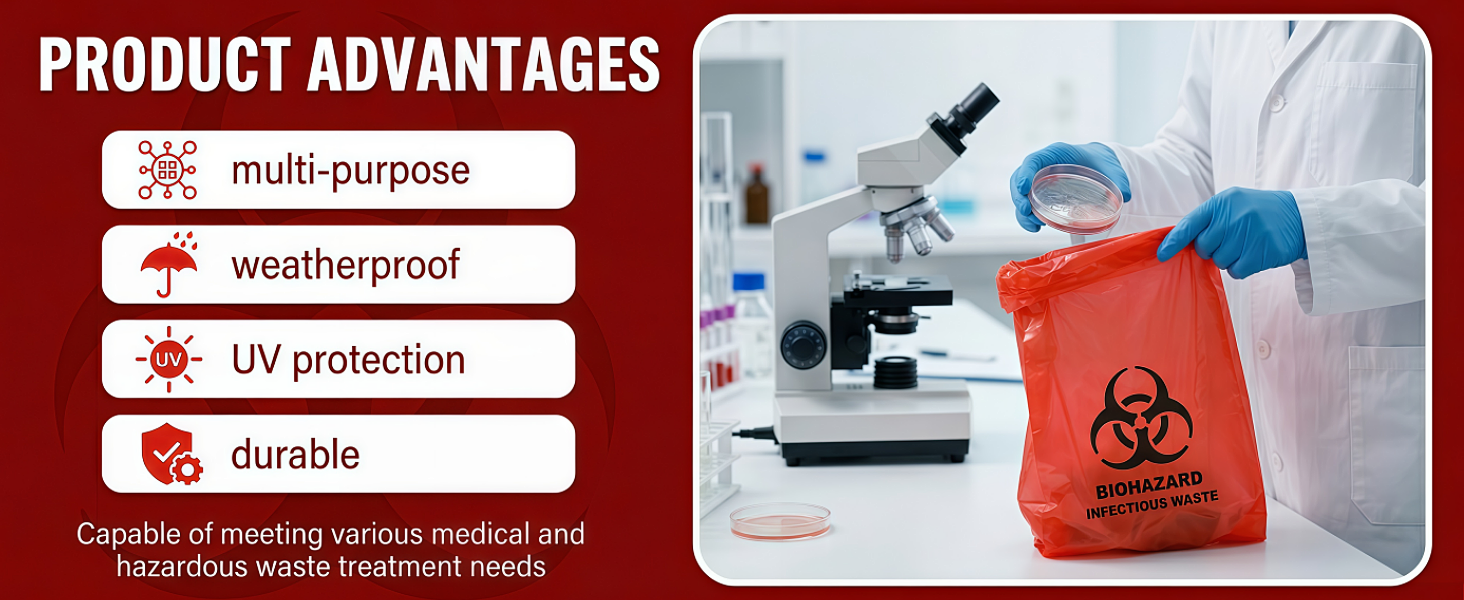 PRODUCT ADVANTAGES

multi-purpose

weatherproof

UV UV protection

durable

Capable of meeting various medical and hazardous waste treatment needs

BIOHAZARD
INFECTIOUS WASTE